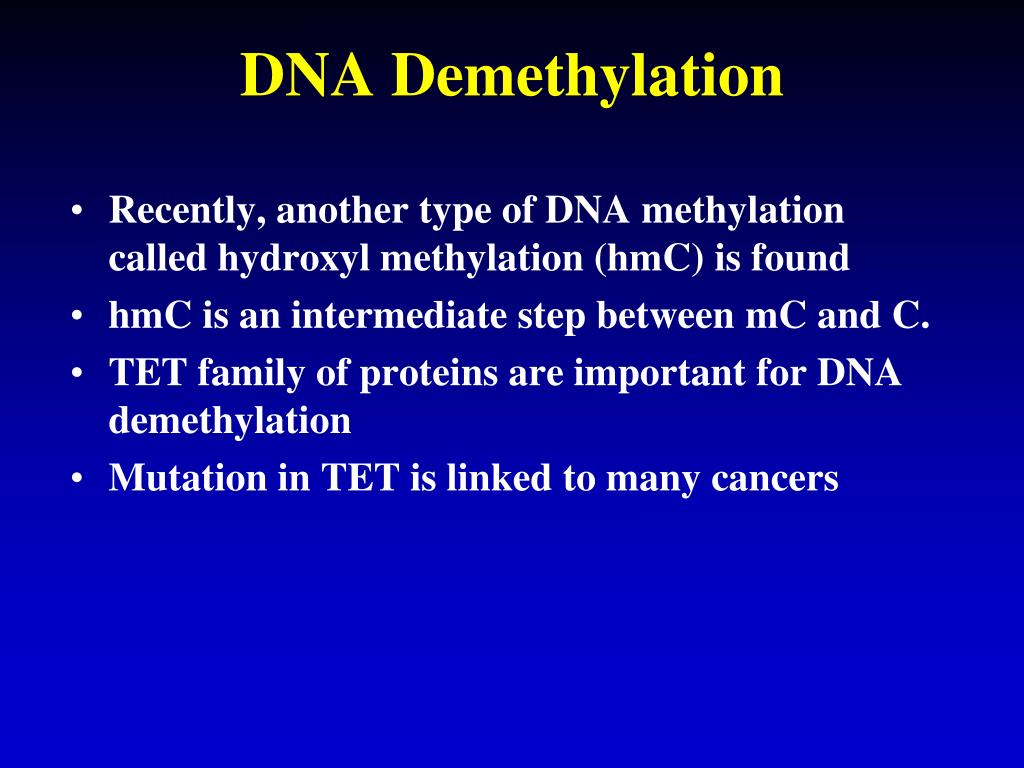 DNA Demethylation

• Recently, another type of DNA methylation called hydroxyl methylation (hmC) is found
• hmC is an intermediate step between mC and C.
• TET family of proteins are important for DNA demethylation
• Mutation in TET is linked to many cancers